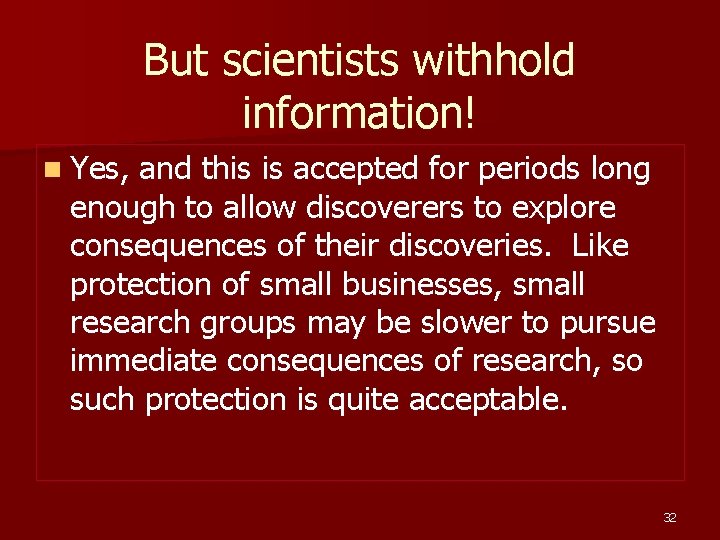 But scientists withhold information!

Yes, and this is accepted for periods long enough to allow discoverers to explore consequences of their discoveries. Like protection of small businesses, small research groups may be slower to pursue immediate consequences of research, so such protection is quite acceptable.

32